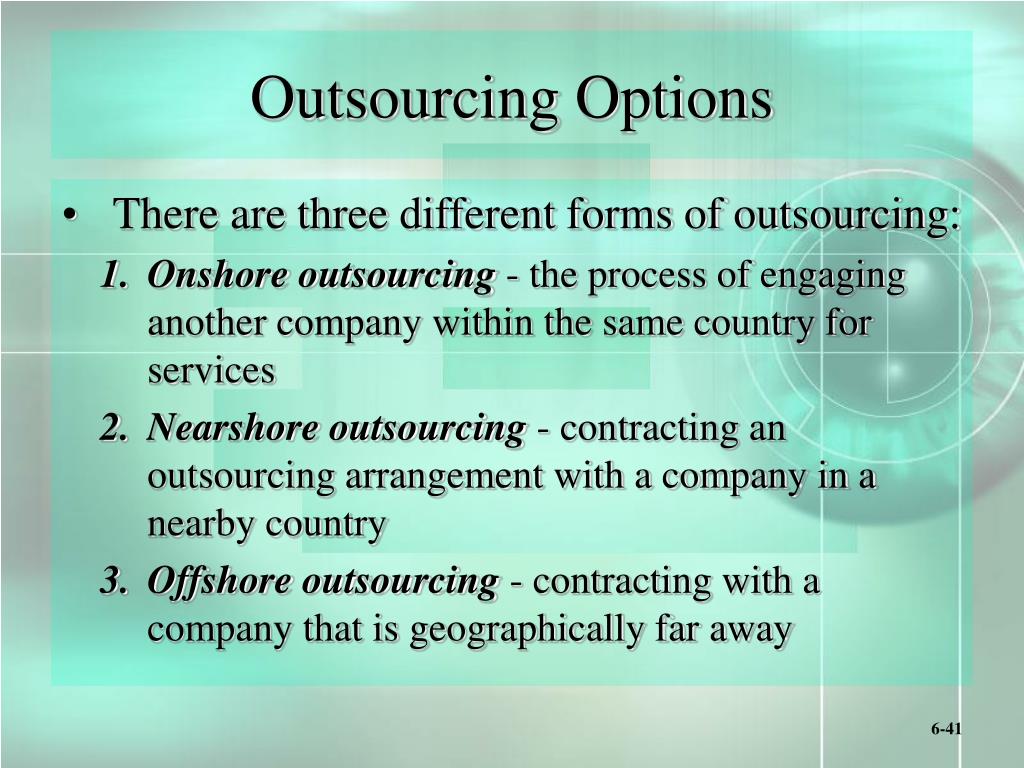 Outsourcing Options

• There are three different forms of outsourcing:

1. Onshore outsourcing - the process of engaging another company within the same country for services

2. Nearshore outsourcing - contracting an outsourcing arrangement with a company in a nearby country

3. Offshore outsourcing - contracting with a company that is geographically far away

6-41